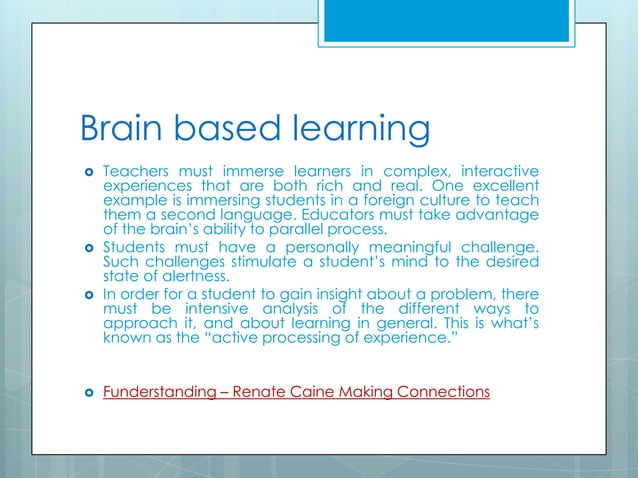 Brain based learning

Teachers must immerse learners in complex, interactive experiences that are both rich and real. One excellent example is immersing students in a foreign culture to teach them a second language. Educators must take advantage of the brain's ability to parallel process.

Students must have a personally meaningful challenge. Such challenges stimulate a student's mind to the desired state of alertness.

In order for a student to gain insight about a problem, there must be intensive analysis of the different ways to approach it, and about learning in general. This is what's known as the "active processing of experience."

Funderstanding – Renate Caine Making Connections